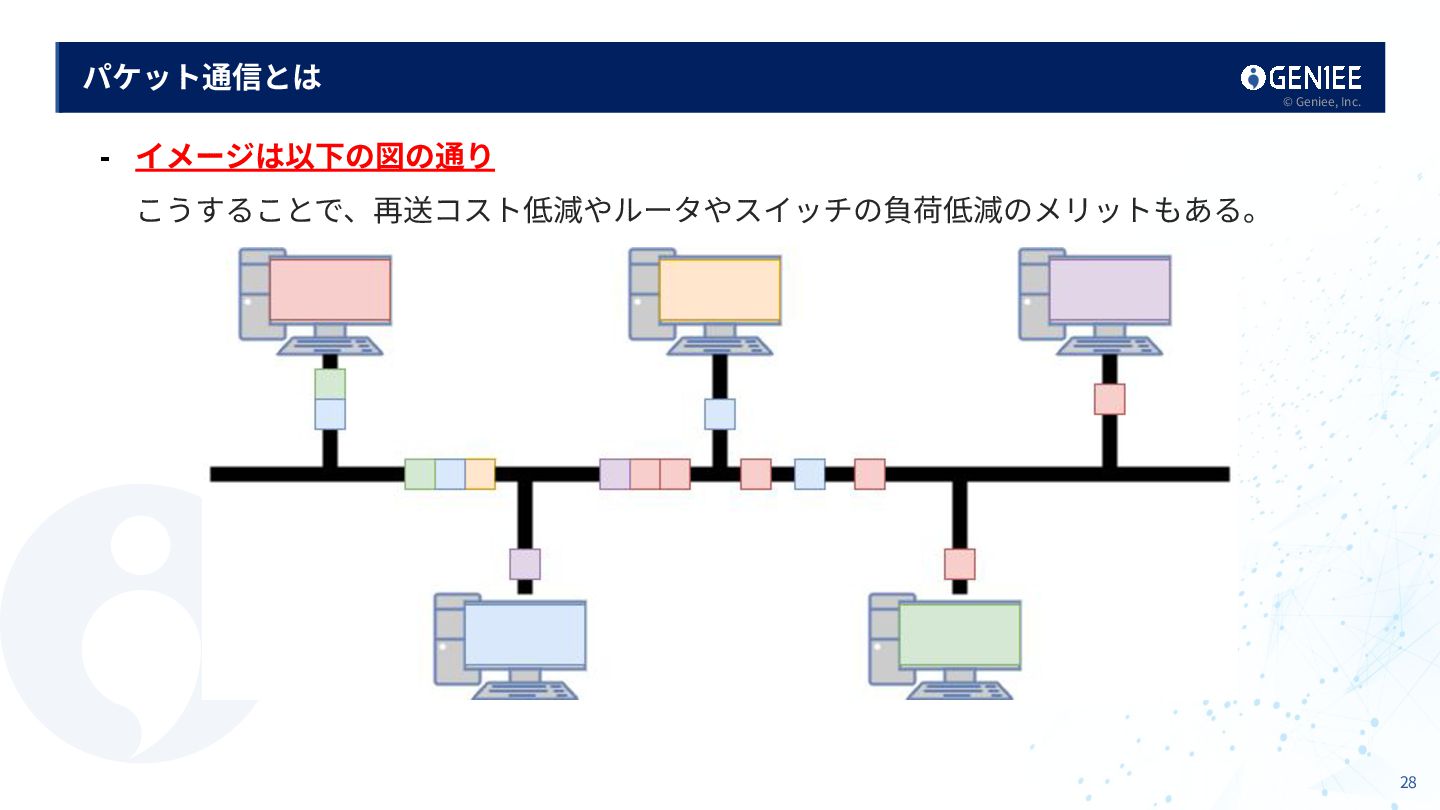 パケット通信とは

GENIEE
© Geniee, Inc.

- イメージは以下の図の通り

こうすることで、再送コスト低減やルータやスイッチの負荷低減のメリットもある。

28